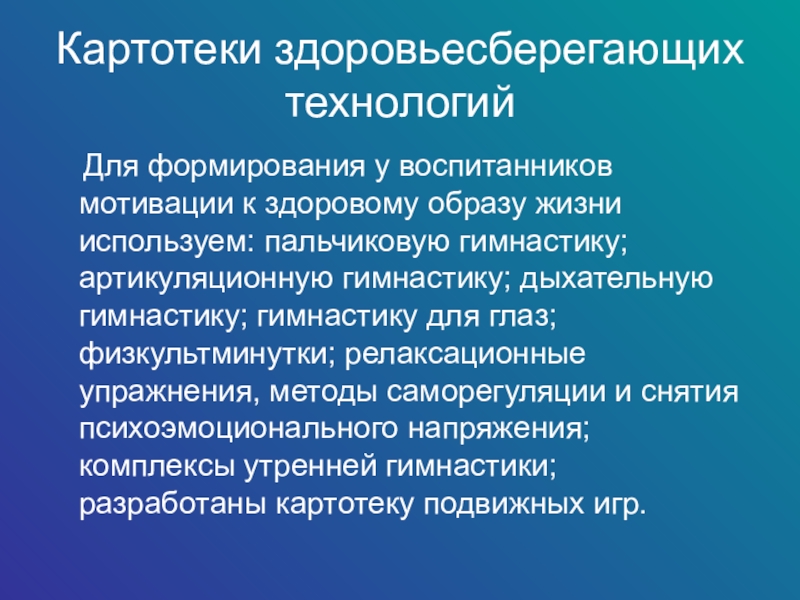 Картотеки здоровьесберегающих технологий

Для формирования у воспитанников мотивации к здоровому образу жизни используем: пальчиковую гимнастику; артикуляционную гимнастику; дыхательную гимнастику; гимнастику для глаз; физкультминутки; релаксационные упражнения, методы саморегуляции и снятия психоэмоционального напряжения; комплексы утренней гимнастики; разработаны картотеку подвижных игр.